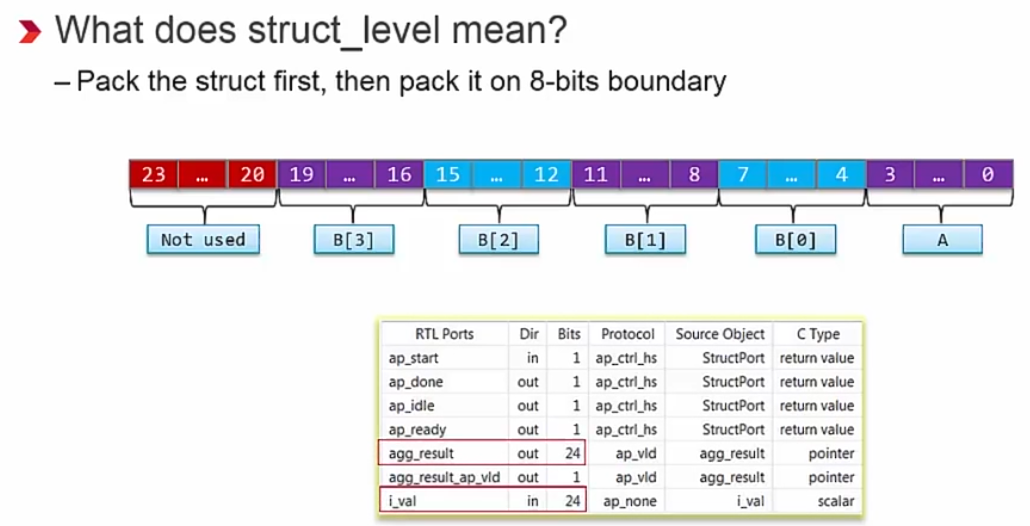 What does struct_level mean?

– Pack the struct first, then pack it on 8-bits boundary

23 … 20 19 … 16 15 … 12 11 … 8 7 … 4 3 … 0

Not used B[3] B[2] B[1] B[0] A

| RTL Ports | Dir | Bits | Protocol | Source Object | C Type |
|---|---|---|---|---|---|
| ap_start | in | 1 | ap_ctrl_hs | StructPort | return value |
| ap_done | out | 1 | ap_ctrl_hs | StructPort | return value |
| ap_idle | out | 1 | ap_ctrl_hs | StructPort | return value |
| ap_ready | out | 1 | ap_ctrl_hs | StructPort | return value |
| agg_result | out | 24 | ap_vld | agg_result | pointer |
| agg_result_ap_vld | out | 1 | ap_vld | agg_result | pointer |
| i_val | in | 24 | ap_none | i_val | scalar |